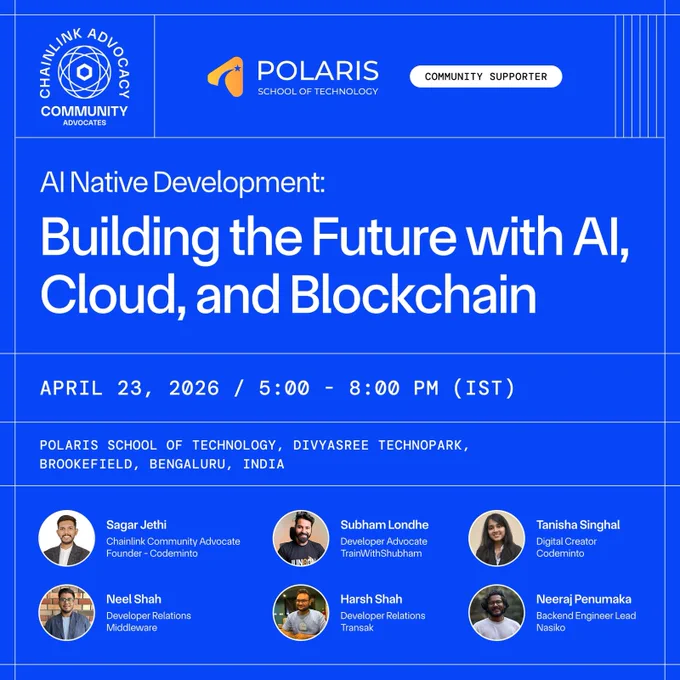 CHAINLINK ADVOCACY
COMMUNITY
ADVOCATES

POLARIS
SCHOOL OF TECHNOLOGY

COMMUNITY SUPPORTER

AI Native Development:

Building the Future with AI, Cloud, and Blockchain

APRIL 23, 2026 / 5:00 - 8:00 PM (IST)

POLARIS SCHOOL OF TECHNOLOGY, DIVYASREE TECHNOPARK, BROOKEFIELD, BENGALURU, INDIA

Sagar Jethi
Chainlink Community Advocate
Founder - Codeminto

Subham Londhe
Developer Advocate
TrainWithShubham

Tanisha Singhal
Digital Creator
Codeminto

Neel Shah
Developer Relations
Middleware

Harsh Shah
Developer Relations
Transak

Neeraj Penumaka
Backend Engineer Lead
Nasiko